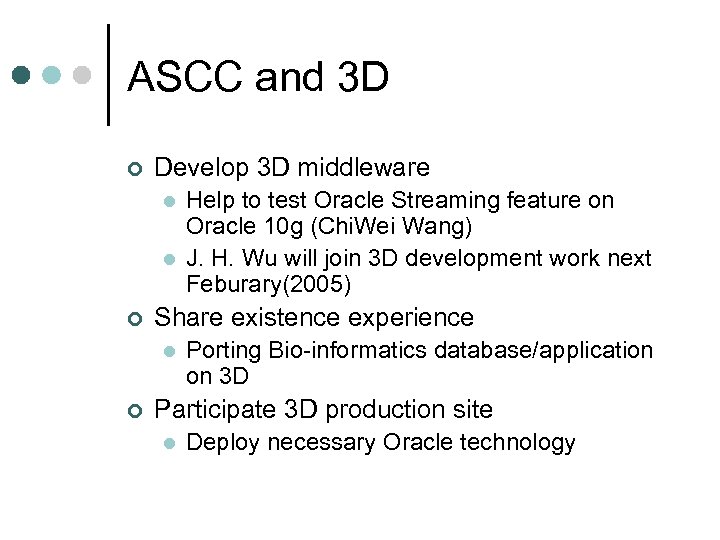 ASCC and 3D

Develop 3D middleware

Help to test Oracle Streaming feature on Oracle 10g (ChiWei Wang)

J. H. Wu will join 3D development work next Feburary(2005)

Share existence experience

Porting Bio-informatics database/application on 3D

Participate 3D production site

Deploy necessary Oracle technology